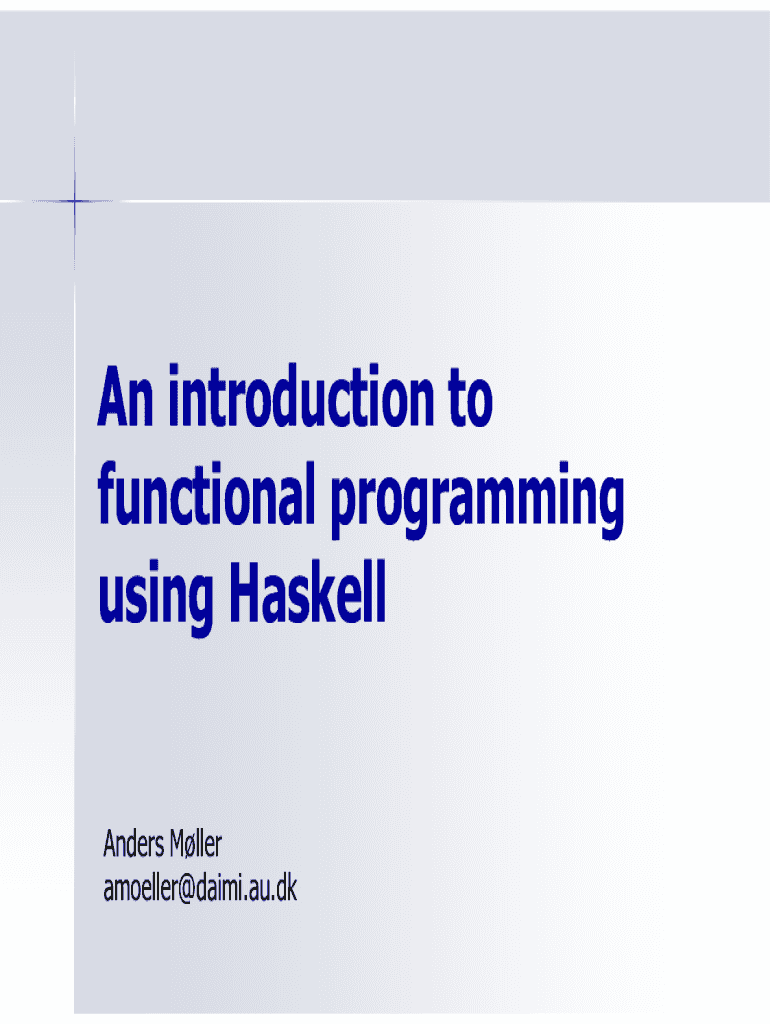 An introduction to functional programming using Haskell

Anders Møller
amoeller@daimi.au.dk